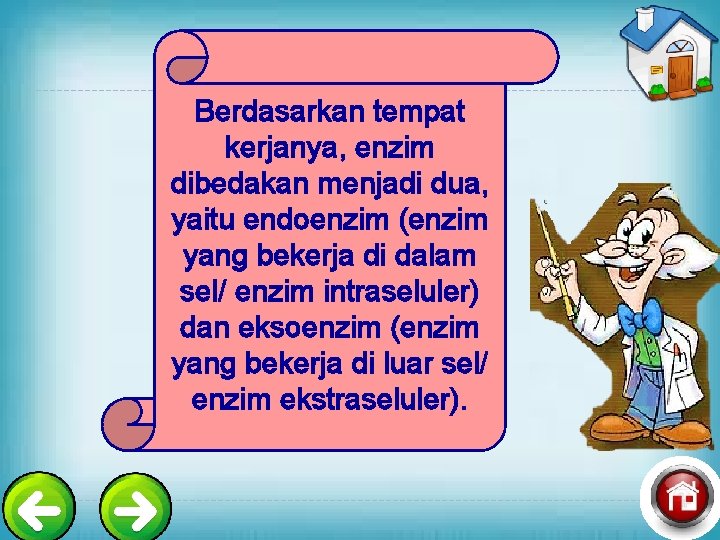 Berdasarkan tempat kerjanya, enzim dibedakan menjadi dua, yaitu endoenzim (enzim yang bekerja di dalam sel/ enzim intraseluler) dan eksoenzim (enzim yang bekerja di luar sel/ enzim ekstraseluler).